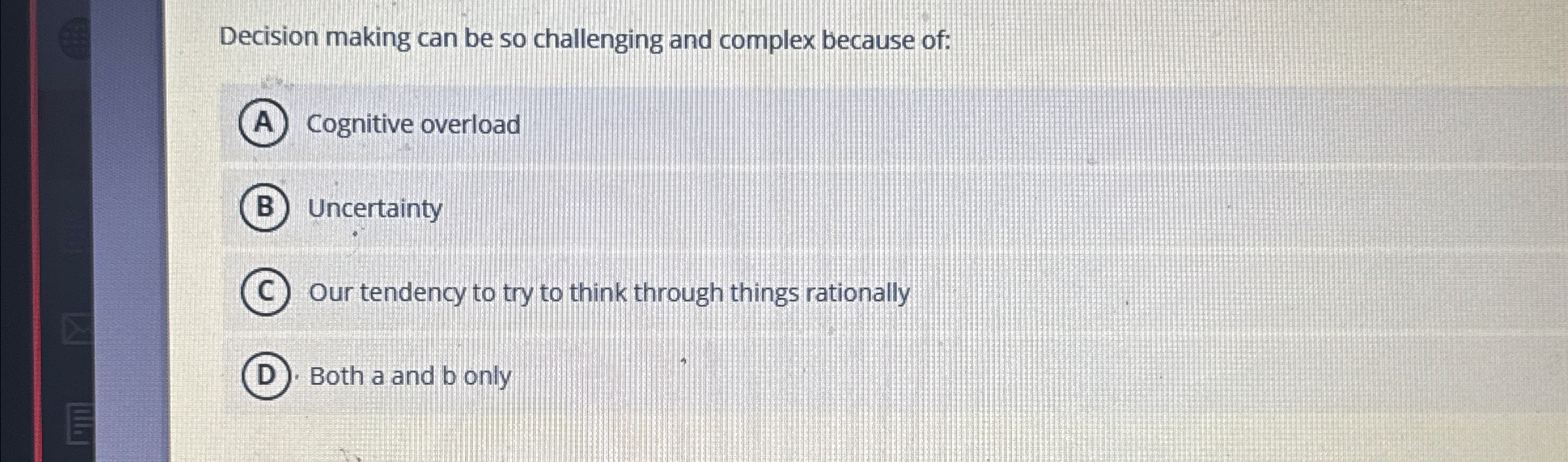 Decision making can be so challenging and complex because of:

A Cognitive overload

B Uncertainty

C Our tendency to try to think through things rationally

D Both a and b only